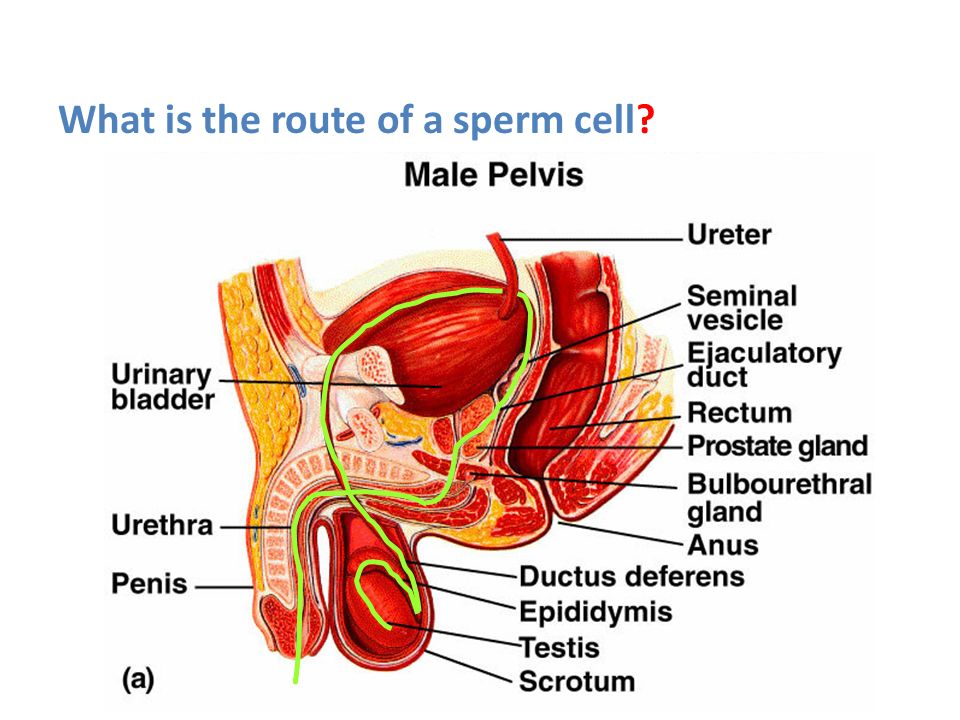 What is the route of a sperm cell?

Male Pelvis

Ureter
Seminal vesicle
Ejaculatory duct
Rectum
Prostate gland
Bulbourethral gland
Anus
Ductus deferens
Epididymis
Testis
Scrotum
Urinary bladder
Urethra
Penis
(a)